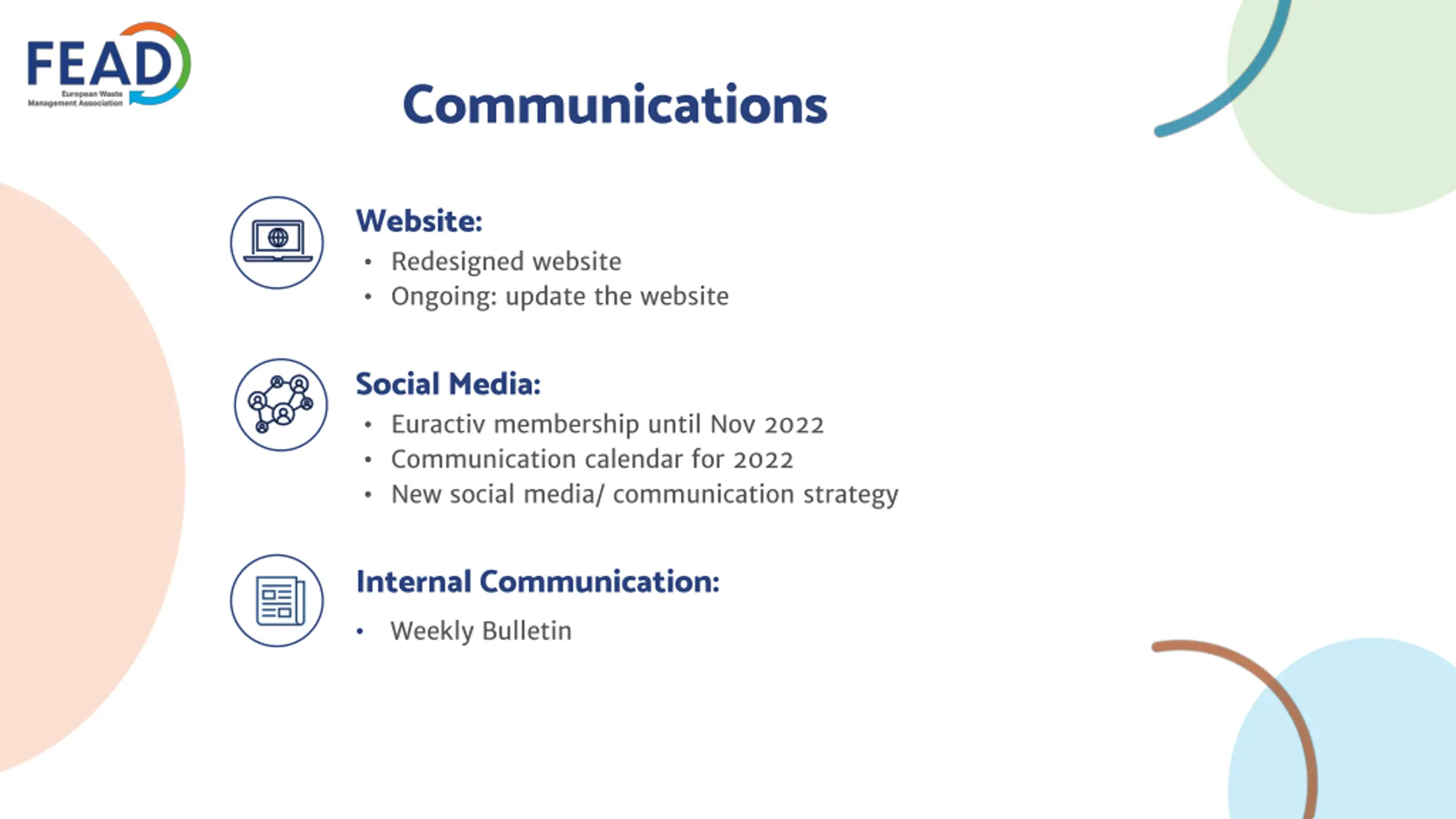 FEAD
European Waste Management Association

Communications

Website:
• Redesigned website
• Ongoing: update the website

Social Media:
• Euractiv membership until Nov 2022
• Communication calendar for 2022
• New social media/ communication strategy

Internal Communication:
• Weekly Bulletin